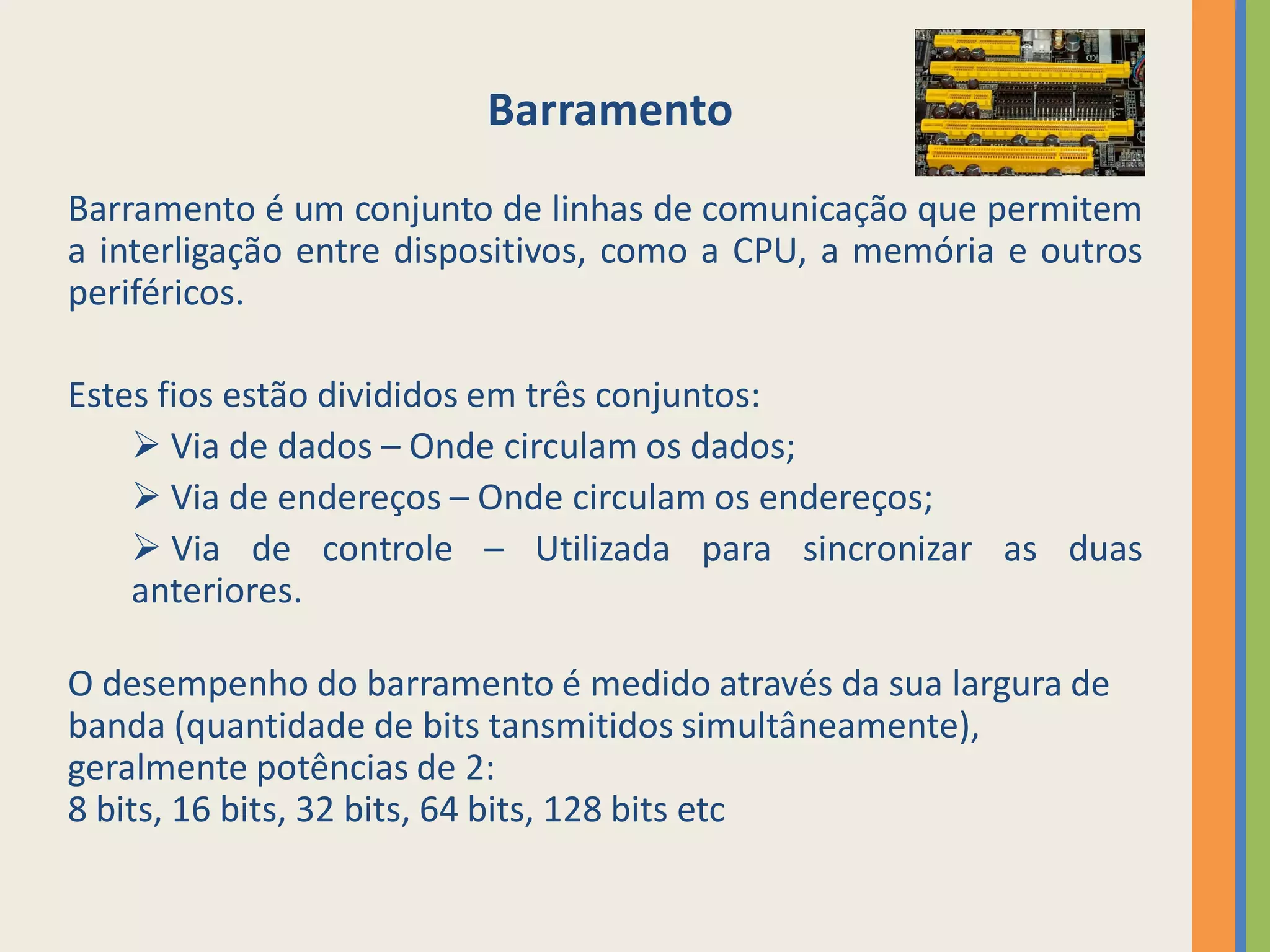 Barramento

Barramento é um conjunto de linhas de comunicação que permitem a interligação entre dispositivos, como a CPU, a memória e outros periféricos.

Estes fios estão divididos em três conjuntos:

➢ Via de dados – Onde circulam os dados;

➢ Via de endereços – Onde circulam os endereços;

➢ Via de controle – Utilizada para sincronizar as duas anteriores.

O desempenho do barramento é medido através da sua largura de banda (quantidade de bits tansmitidos simultâneamente), geralmente potências de 2:
8 bits, 16 bits, 32 bits, 64 bits, 128 bits etc